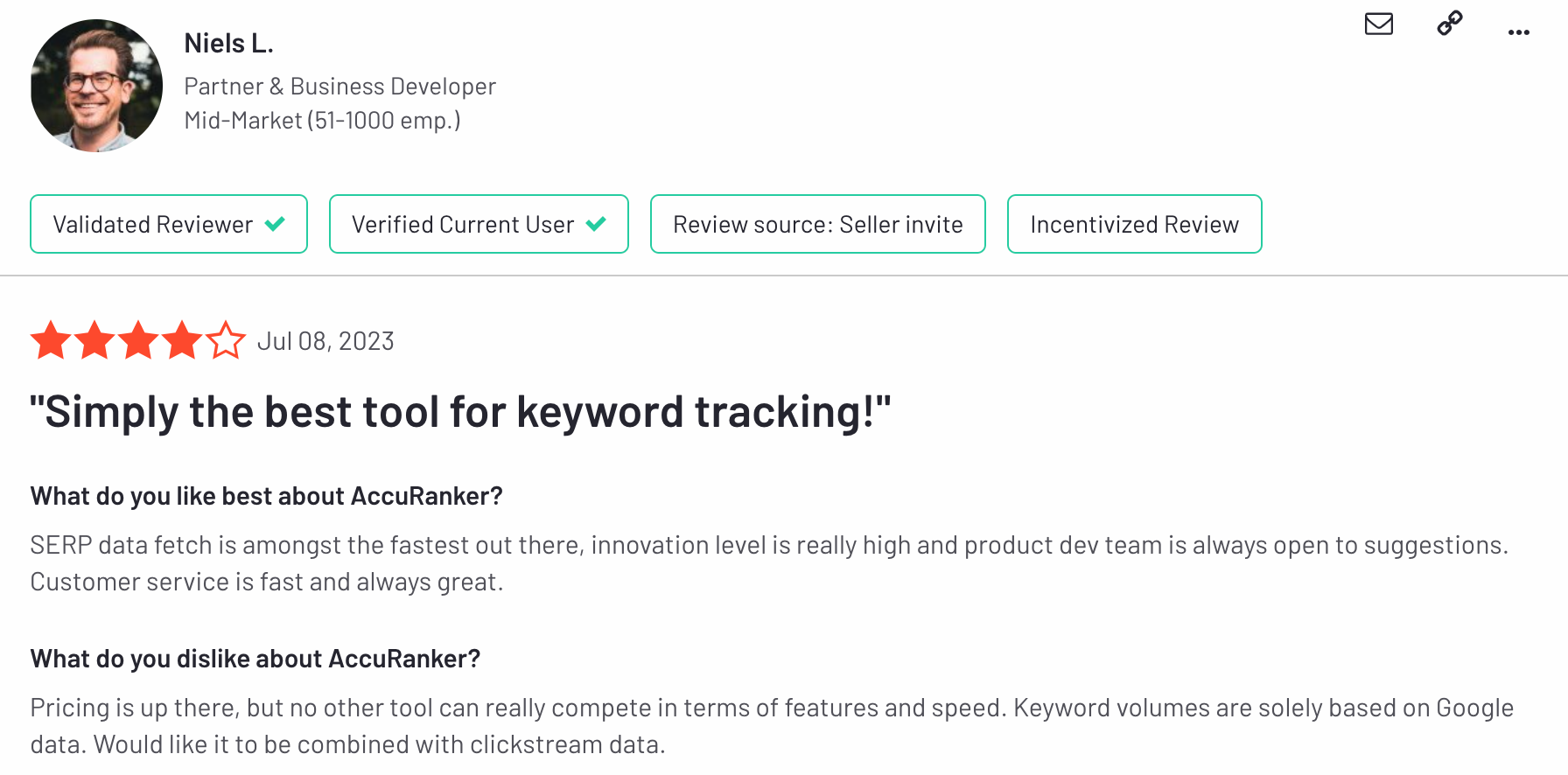 Niels L.

Partner & Business Developer
Mid-Market (51-1000 emp.)

Validated Reviewer

Verified Current User

Review source: Seller invite

Incentivized Review

Jul 08, 2023

"Simply the best tool for keyword tracking!"

What do you like best about AccuRanker?

SERP data fetch is amongst the fastest out there, innovation level is really high and product dev team is always open to suggestions. Customer service is fast and always great.

What do you dislike about AccuRanker?

Pricing is up there, but no other tool can really compete in terms of features and speed. Keyword volumes are solely based on Google data. Would like it to be combined with clickstream data.